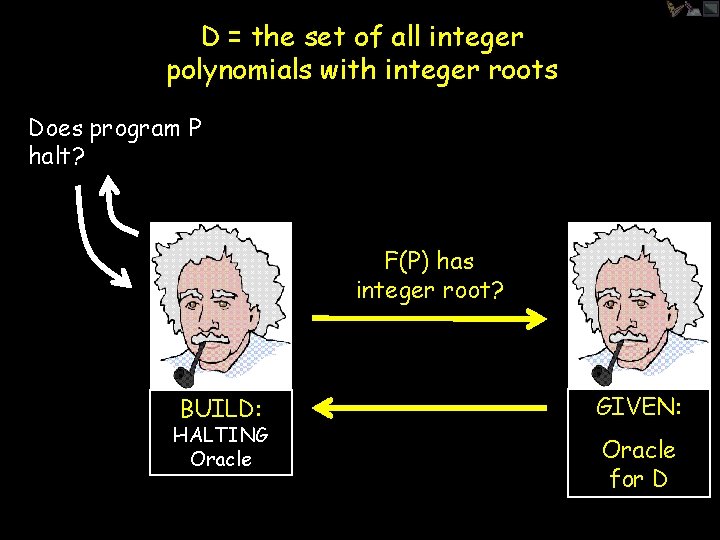 D = the set of all integer polynomials with integer roots

Does program P halt?

F(P) has integer root?

BUILD:
HALTING
Oracle

GIVEN:

Oracle
for D